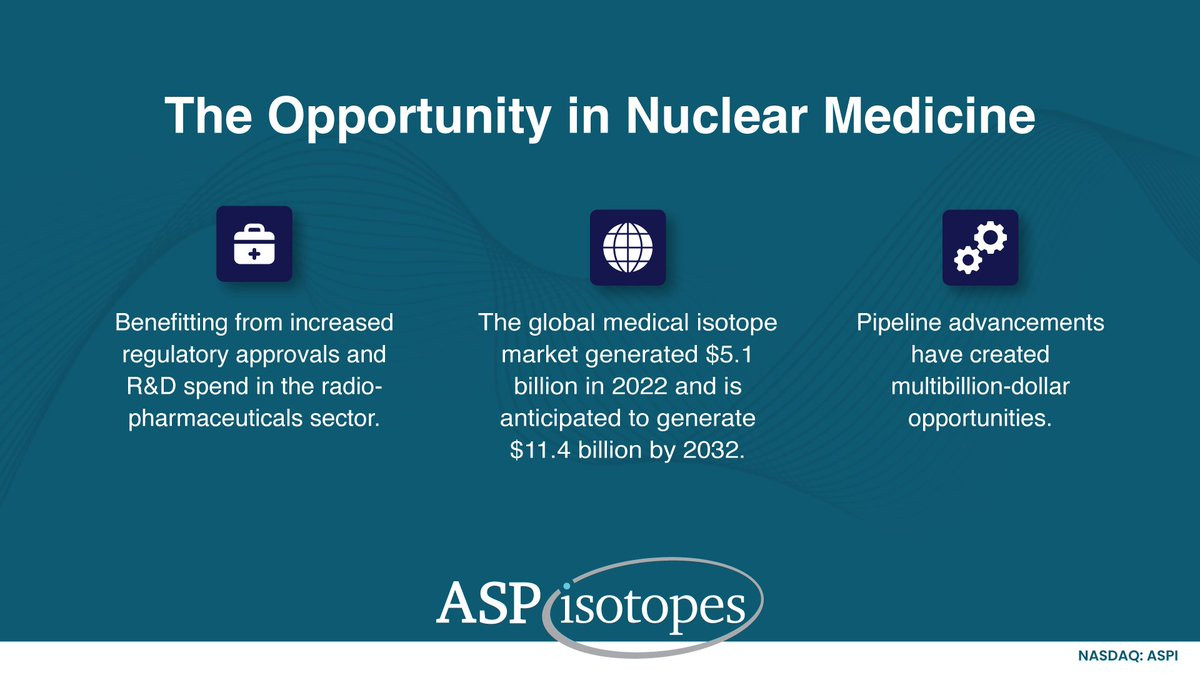 The Opportunity in Nuclear Medicine

Benefitting from increased regulatory approvals and R&D spend in the radiopharmaceuticals sector.

The global medical isotope market generated \$5.1 billion in 2022 and is anticipated to generate \$11.4 billion by 2032.

Pipeline advancements have created multibillion-dollar opportunities.

ASP isotopes

NASDAQ: ASPI